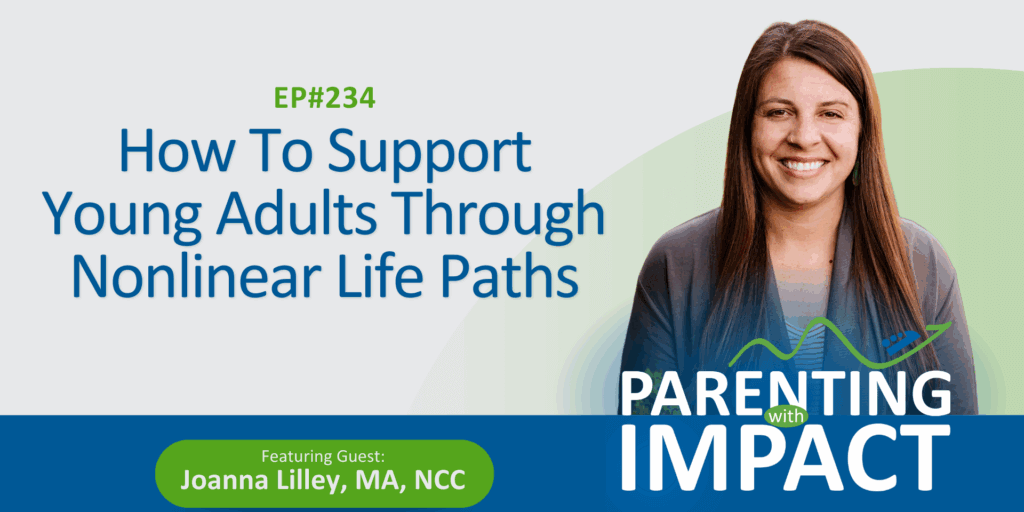 EP#234

How To Support Young Adults Through Nonlinear Life Paths

Featuring Guest:
Joanna Lilley, MA, NCC

PARENTING with IMPACT